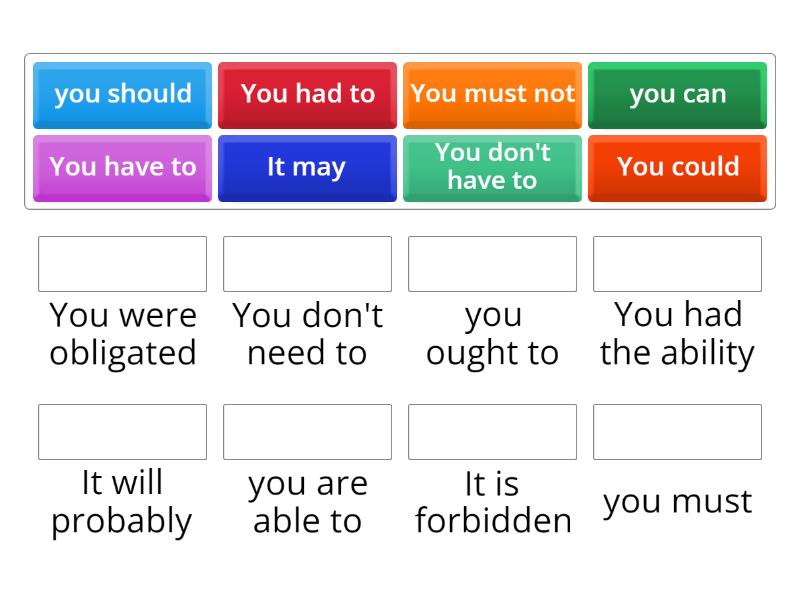 you should
You had to
You must not
you can
You have to
It may
You don't have to
You could

You were obligated
You don't need to
you ought to
You had the ability

It will probably
you are able to
It is forbidden
you must